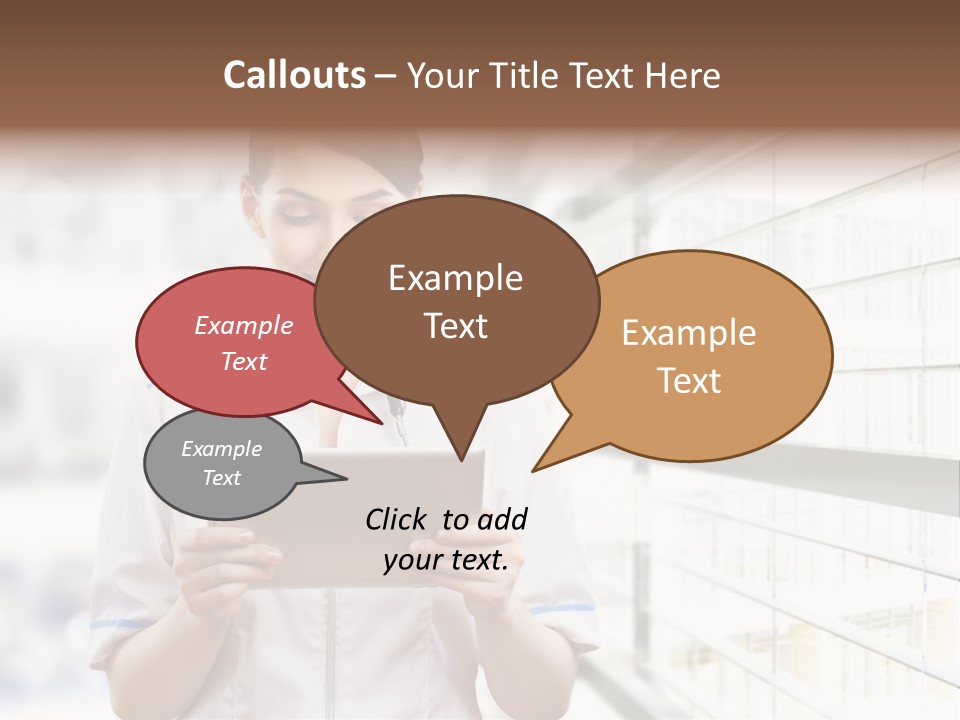 Callouts – Your Title Text Here

Example Text

Example Text

Example Text

Example Text

Click to add your text.